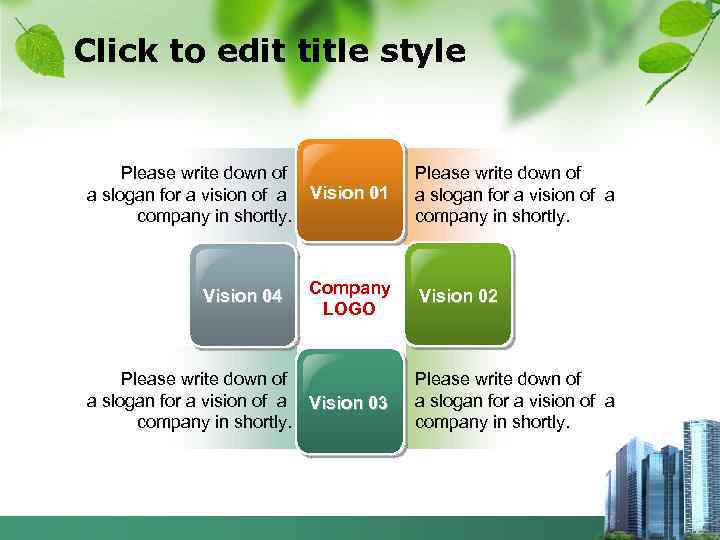 Click to edit title style

Please write down of a slogan for a vision of a company in shortly.

Vision 01

Please write down of a slogan for a vision of a company in shortly.

Vision 04

Company LOGO

Vision 02

Please write down of a slogan for a vision of a company in shortly.

Vision 03

Please write down of a slogan for a vision of a company in shortly.